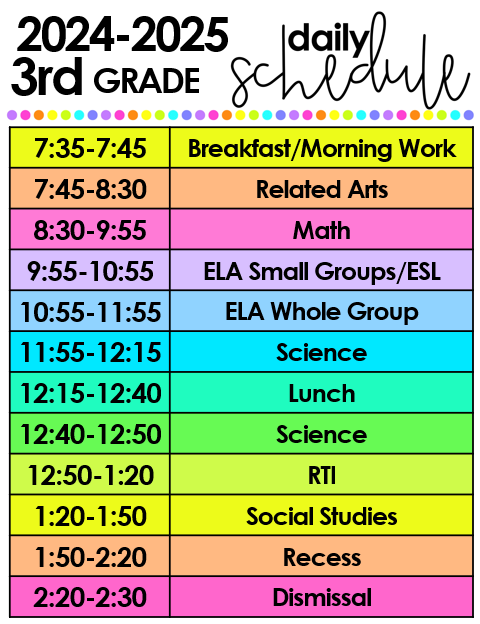 2024-2025
3rd GRADE

daily
schedule

| 7:35-7:45 | Breakfast/Morning Work |
|---|---|
| 7:45-8:30 | Related Arts |
| 8:30-9:55 | Math |
| 9:55-10:55 | ELA Small Groups/ESL |
| 10:55-11:55 | ELA Whole Group |
| 11:55-12:15 | Science |
| 12:15-12:40 | Lunch |
| 12:40-12:50 | Science |
| 12:50-1:20 | RTI |
| 1:20-1:50 | Social Studies |
| 1:50-2:20 | Recess |
| 2:20-2:30 | Dismissal |